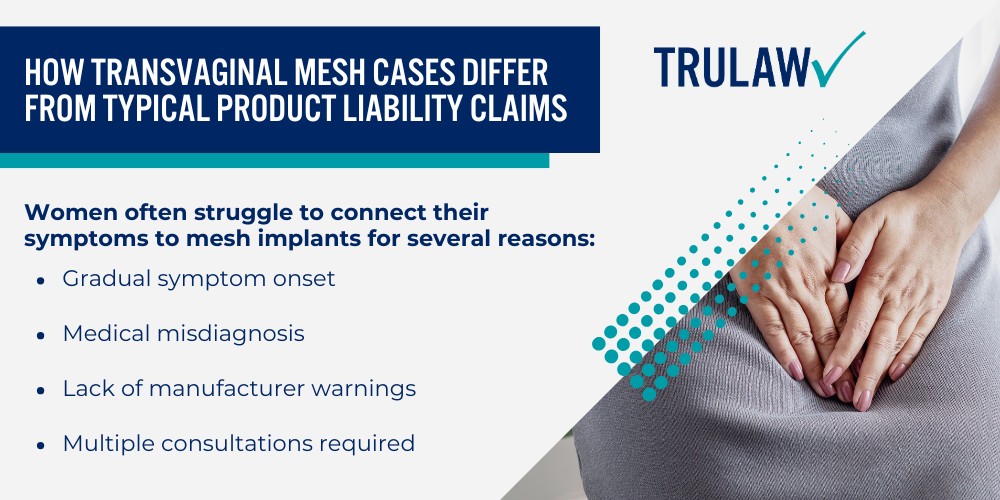 HOW TRANSVAGINAL MESH CASES DIFFER FROM TYPICAL PRODUCT LIABILITY CLAIMS

TRULAW

Women often struggle to connect their symptoms to mesh implants for several reasons:

- Gradual symptom onset
- Medical misdiagnosis
- Lack of manufacturer warnings
- Multiple consultations required